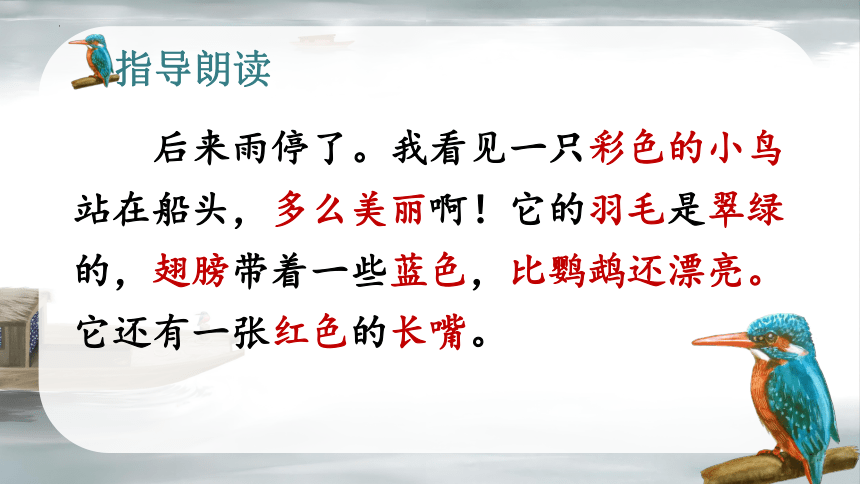 指导朗读

后来雨停了。我看见一只彩色的小鸟站在船头，多么美丽啊！它的羽毛是翠绿的，翅膀带着一些蓝色，比鹦鹉还漂亮。它还有一张红色的长嘴。